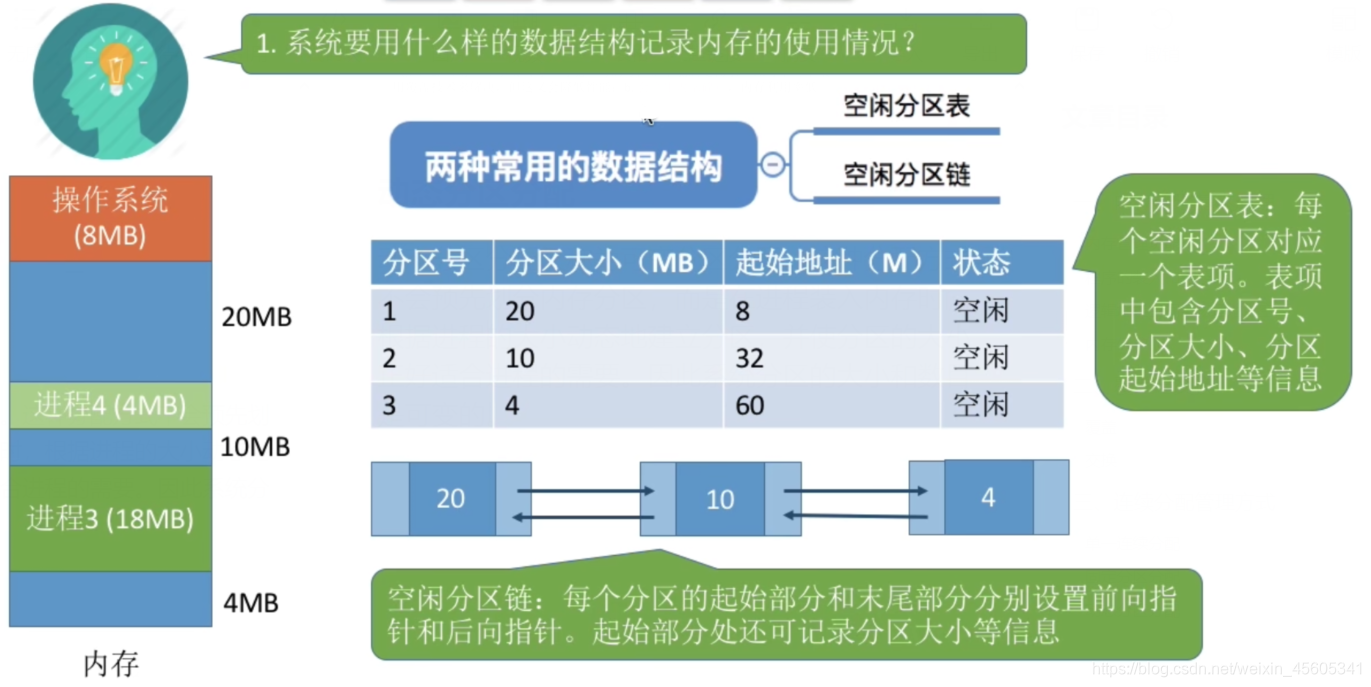 1. 系统要用什么样的数据结构记录内存的使用情况？

两种常用的数据结构

空闲分区表

空闲分区链

操作系统 (8MB)

20MB

进程4 (4MB)

10MB

进程3 (18MB)

4MB

内存

| 分区号 | 分区大小（MB） | 起始地址（M） | 状态 |
|---|---|---|---|
| 1 | 20 | 8 | 空闲 |
| 2 | 10 | 32 | 空闲 |
| 3 | 4 | 60 | 空闲 |

空闲分区表：每个空闲分区对应一个表项。表项中包含分区号、分区大小、分区起始地址等信息

20

10

4

空闲分区链：每个分区的起始部分和末尾部分分别设置前向指针和后向指针。起始部分处还可记录分区大小等信息

https://blog.csdn.net/weixin_45605341